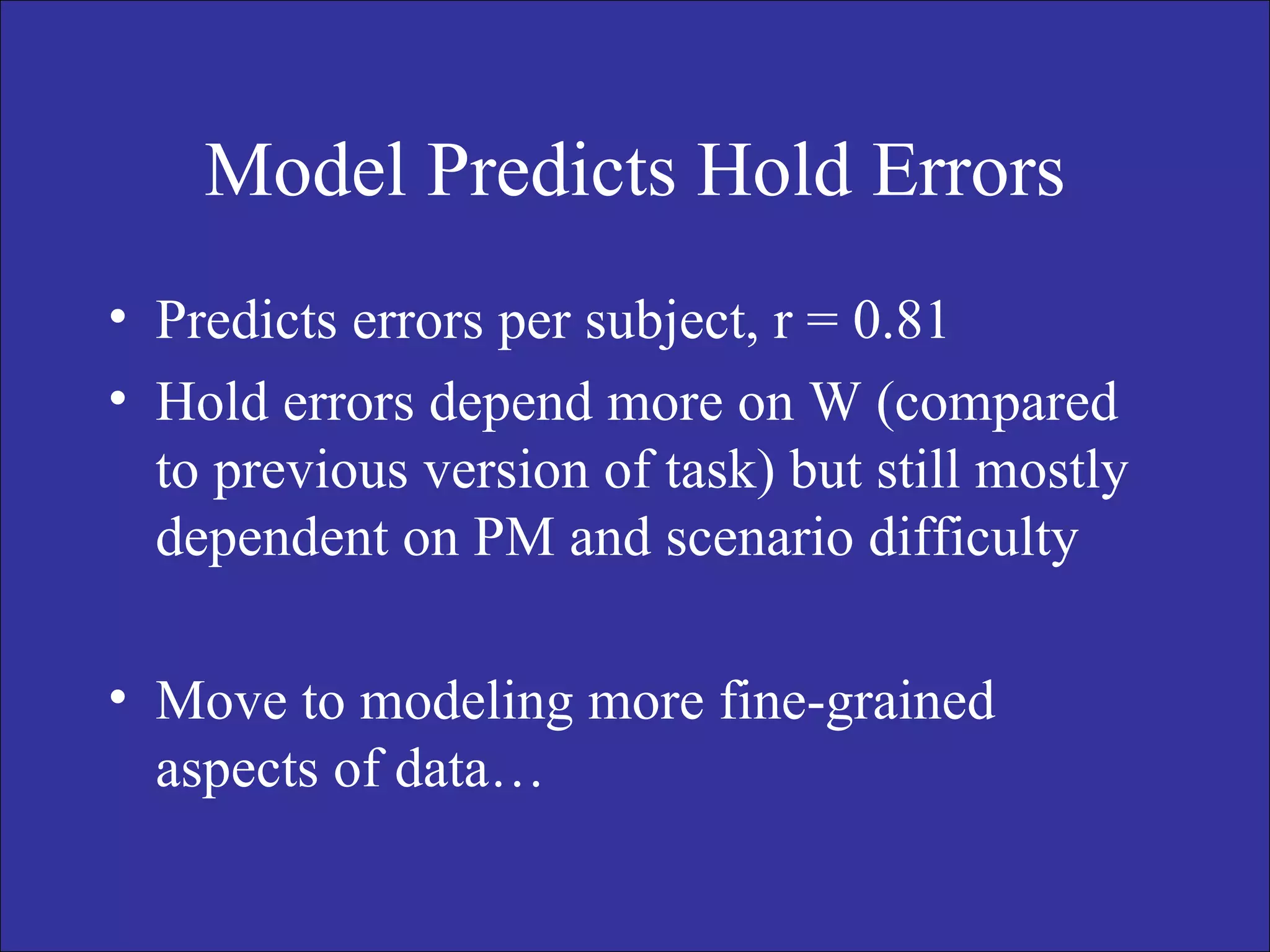 Model Predicts Hold Errors

• Predicts errors per subject, r = 0.81
• Hold errors depend more on W (compared to previous version of task) but still mostly dependent on PM and scenario difficulty

• Move to modeling more fine-grained aspects of data…